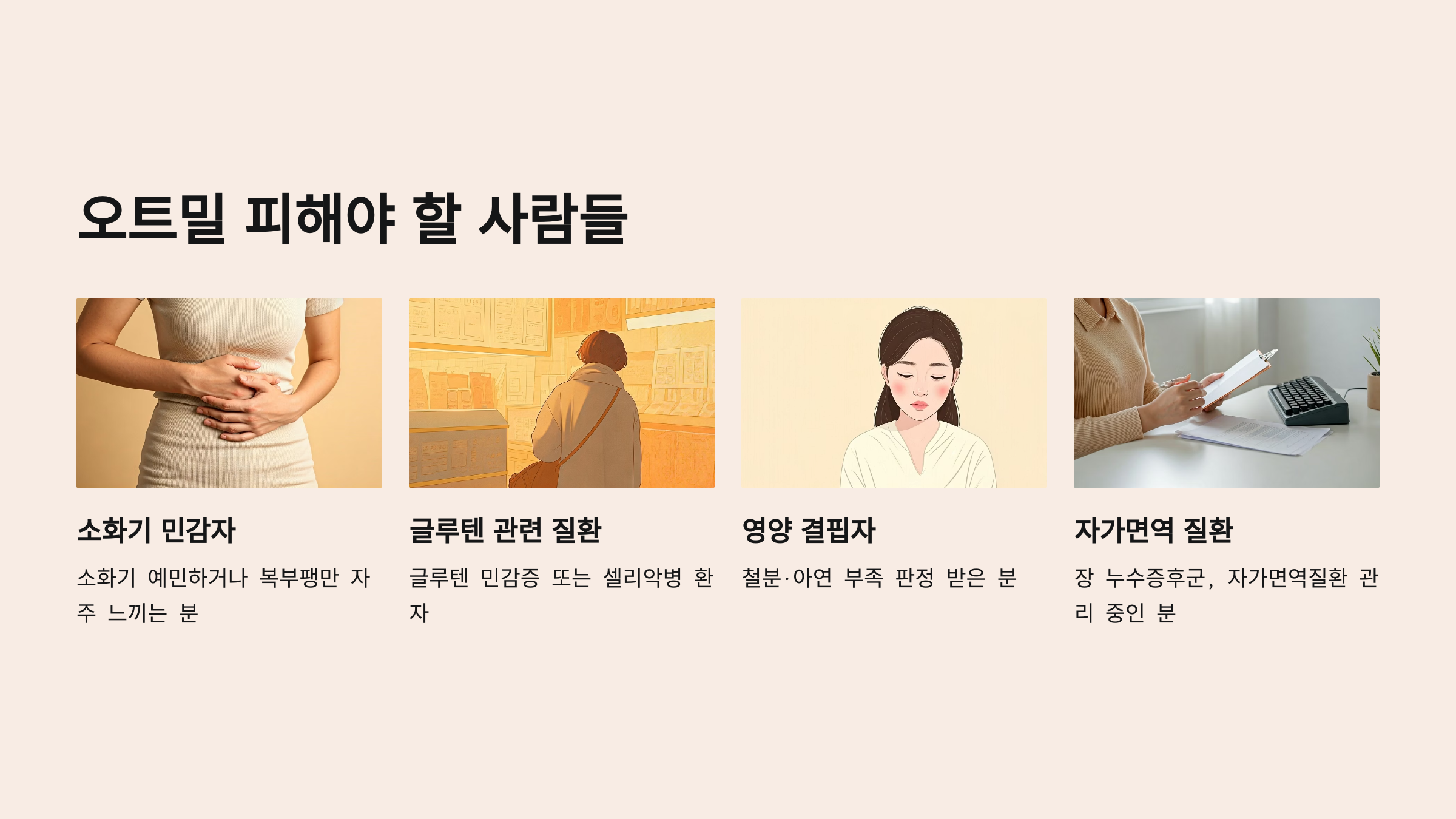 오트밀 피해야 할 사람들

소화기 민감자

소화기 예민하거나 복부팽만 자주 느끼는 분

글루텐 관련 질환

글루텐 민감증 또는 셀리악병 환자

영양 결핍자

철분·아연 부족 판정 받은 분

자가면역 질환

장 누수증후군, 자가면역질환 관리 중인 분